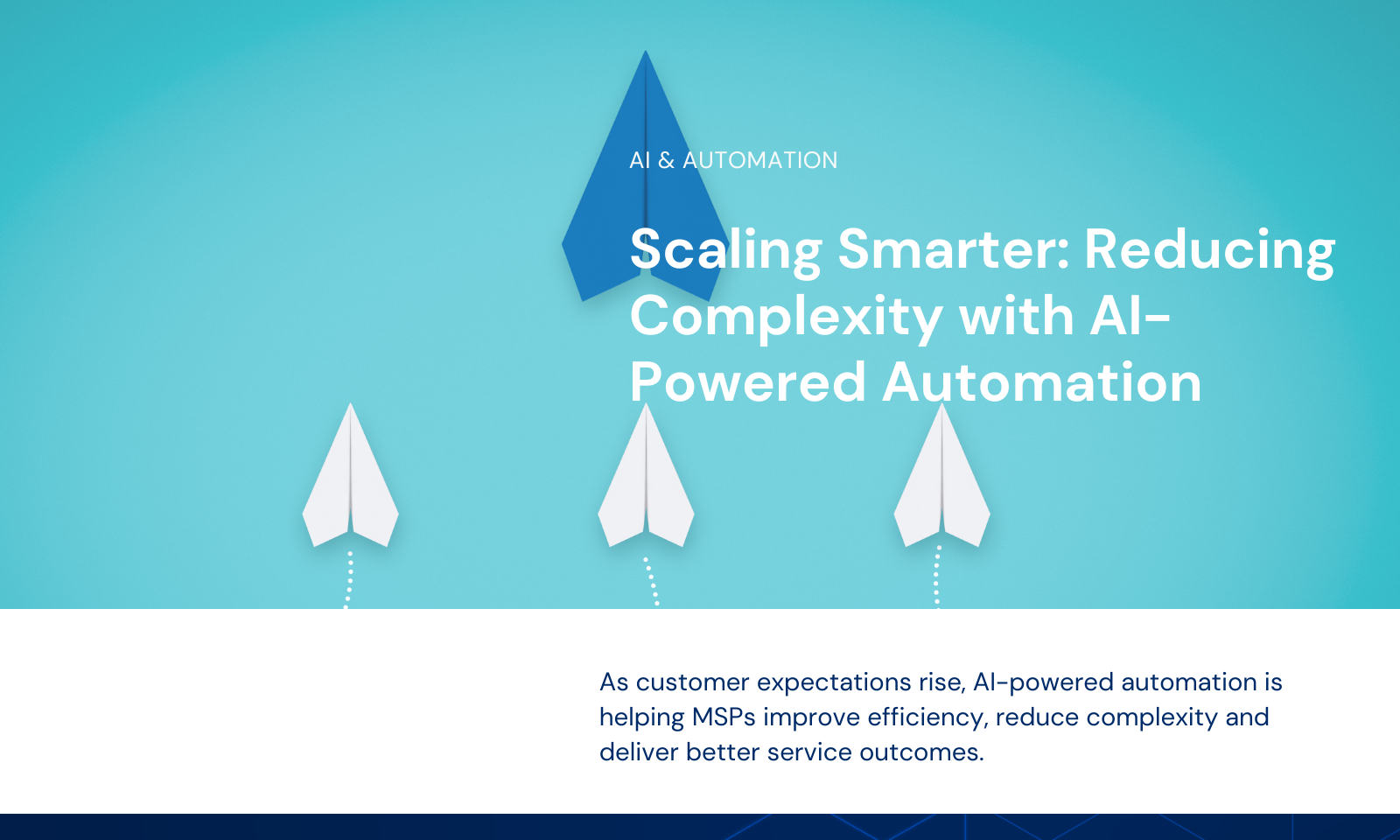 AI & AUTOMATION

Scaling Smarter: Reducing Complexity with AI-Powered Automation

As customer expectations rise, AI-powered automation is helping MSPs improve efficiency, reduce complexity and deliver better service outcomes.